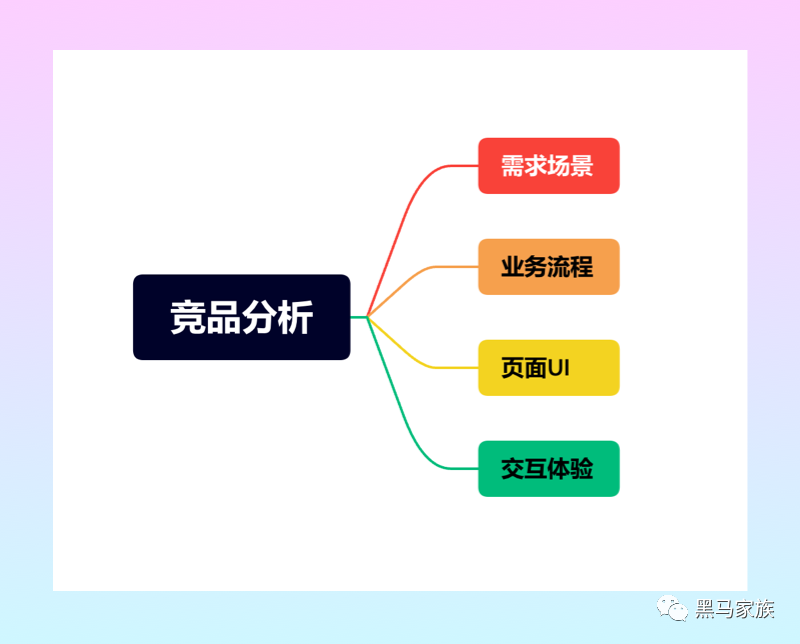 竞品分析

需求场景

业务流程

页面UI

交互体验

黑马家族